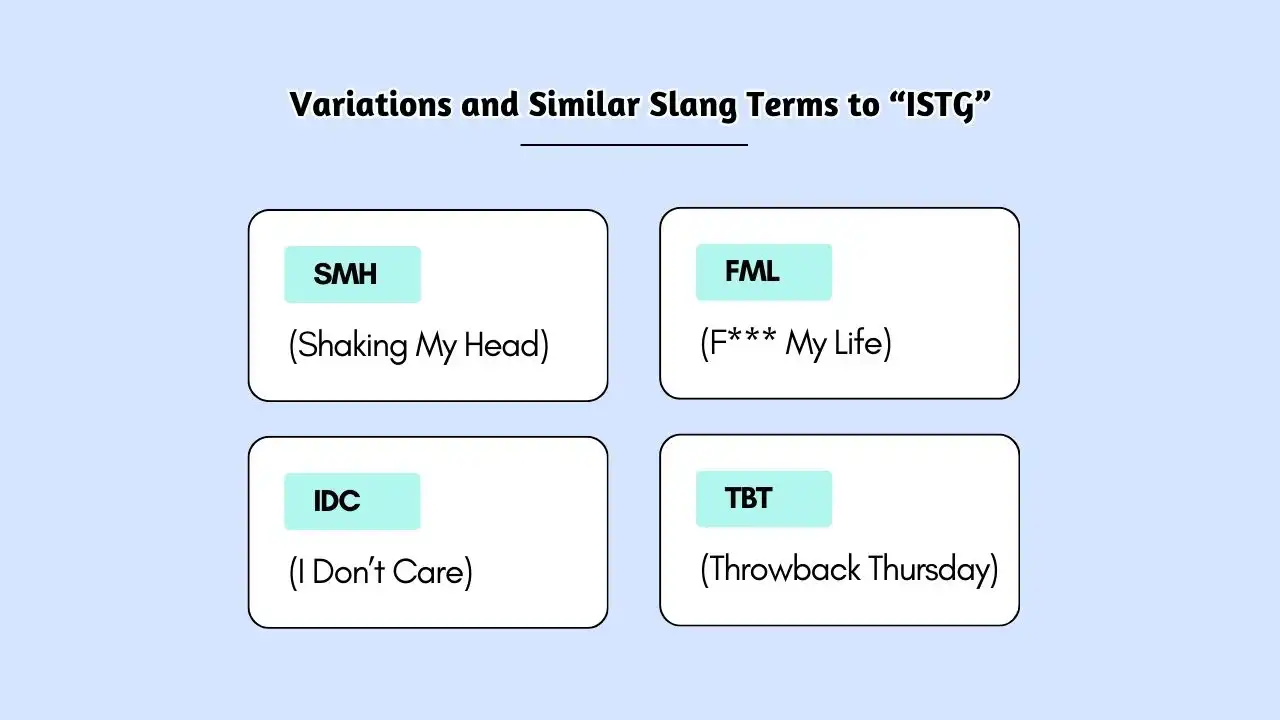 Variations and Similar Slang Terms to “ISTG”

SMH

(Shaking My Head)

FML

(F*** My Life)

IDC

(I Don’t Care)

TBT

(Throwback Thursday)